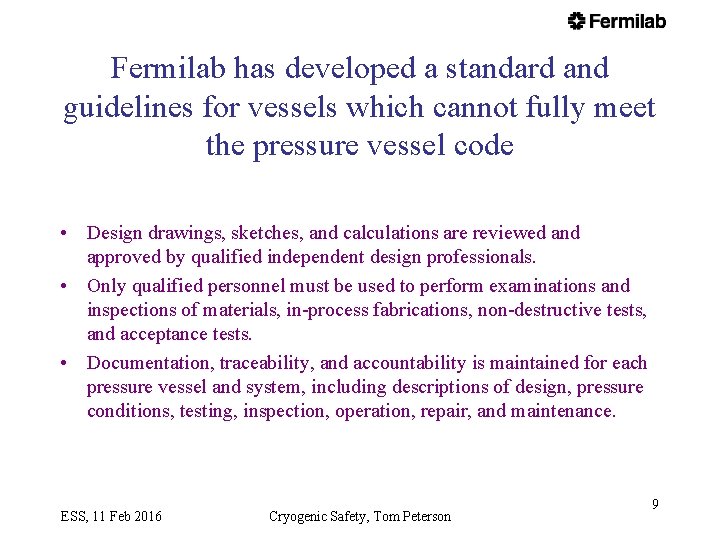 Fermilab

Fermilab has developed a standard and guidelines for vessels which cannot fully meet the pressure vessel code

• Design drawings, sketches, and calculations are reviewed and approved by qualified independent design professionals.
• Only qualified personnel must be used to perform examinations and inspections of materials, in-process fabrications, non-destructive tests, and acceptance tests.
• Documentation, traceability, and accountability is maintained for each pressure vessel and system, including descriptions of design, pressure conditions, testing, inspection, operation, repair, and maintenance.

ESS, 11 Feb 2016

Cryogenic Safety, Tom Peterson

9